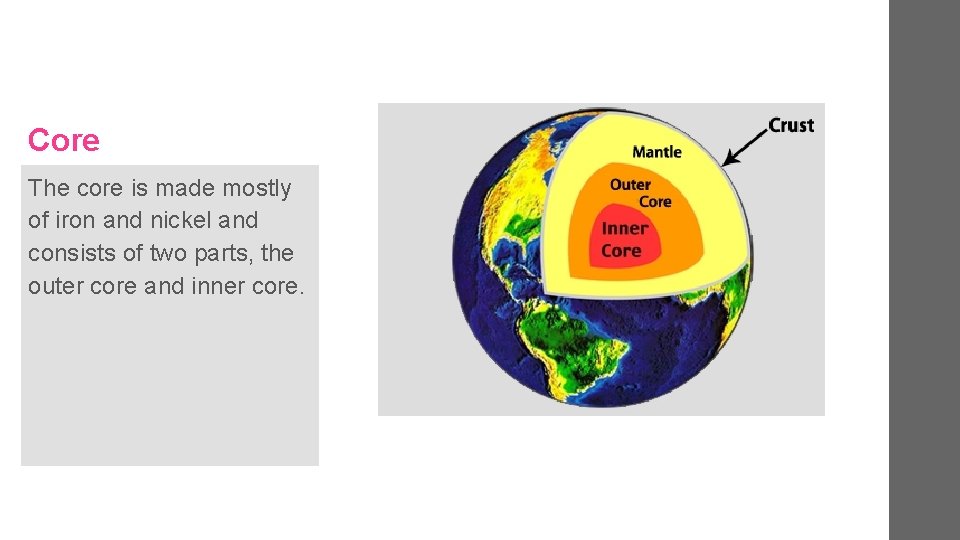 Core

The core is made mostly of iron and nickel and consists of two parts, the outer core and inner core.

Crust
Mantle
Outer Core
Inner Core